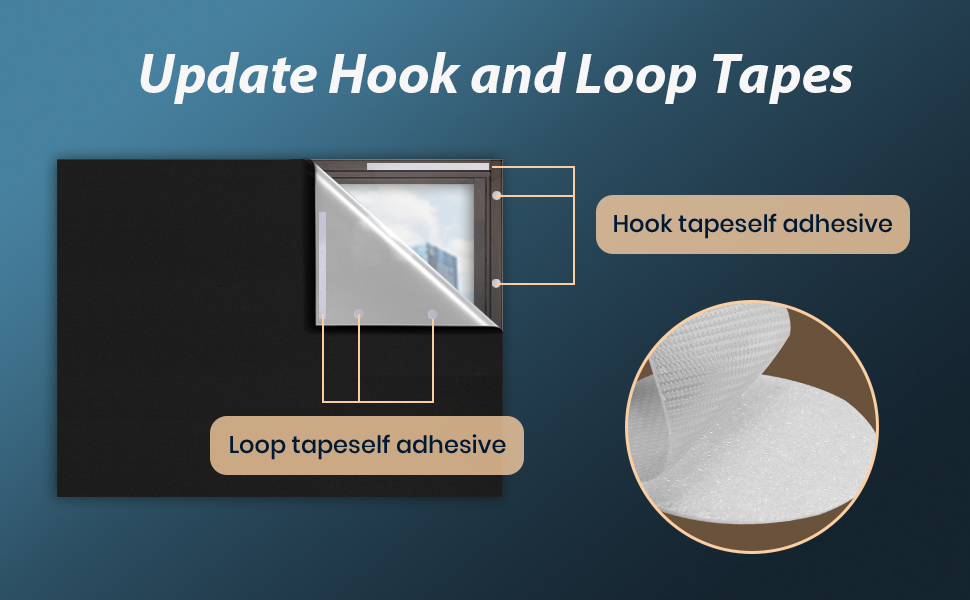 Update Hook and Loop Tapes

Hook tapeself adhesive

Loop tapeself adhesive